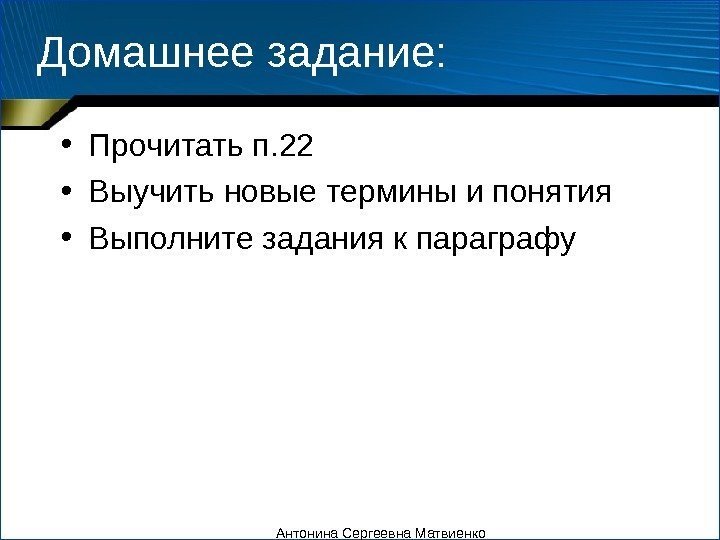 Домашнее задание:

• Прочитать п.22
• Выучить новые термины и понятия
• Выполните задания к параграфу

Антонина Сергеевна Матвиенко